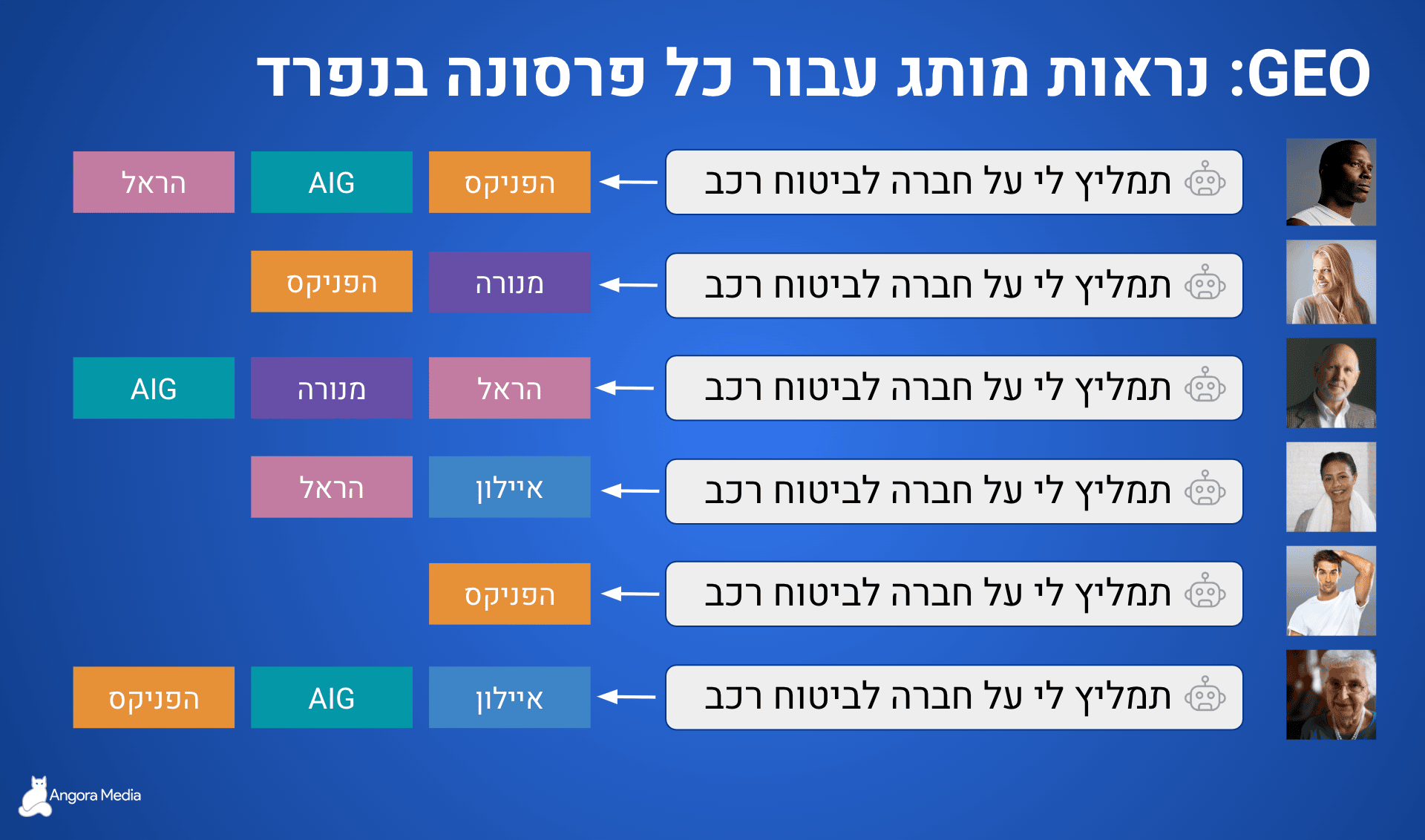 GEO: נראות מותג עבור כל פרסונה בנפרד

תמליץ לי על חברה לביטוח רכב
הפניקס AIG הראל

תמליץ לי על חברה לביטוח רכב
מנורה הפניקס

תמליץ לי על חברה לביטוח רכב
הראל מנורה AIG

תמליץ לי על חברה לביטוח רכב
איילון הראל

תמליץ לי על חברה לביטוח רכב
הפניקס

תמליץ לי על חברה לביטוח רכב
איילון AIG הפניקס

Angora Media